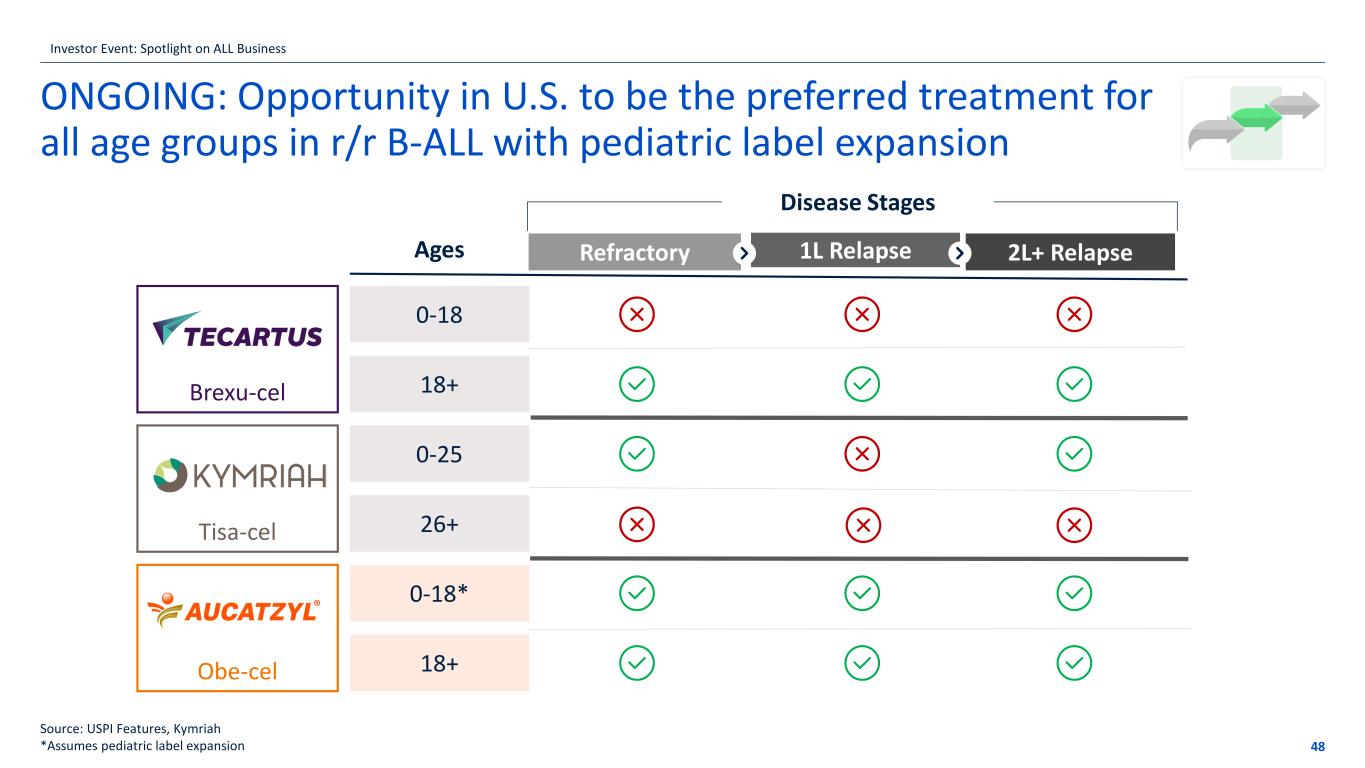 Investor Event: Spotlight on ALL Business

ONGOING: Opportunity in U.S. to be the preferred treatment for all age groups in r/r B-ALL with pediatric label expansion

Disease Stages

| | Ages | Refractory | 1L Relapse | 2L+ Relapse |
|---|---|---|---|---|
| TECARTUS Brexu-cel | 0-18 | ✗ | ✗ | ✗ |
| | 18+ | ✓ | ✓ | ✓ |
| KYMRIAH Tisa-cel | 0-25 | ✓ | ✗ | ✓ |
| | 26+ | ✗ | ✗ | ✗ |
| AUCATZYL® Obe-cel | 0-18* | ✓ | ✓ | ✓ |
| | 18+ | ✓ | ✓ | ✓ |

Source: USPI Features, Kymriah
*Assumes pediatric label expansion

48